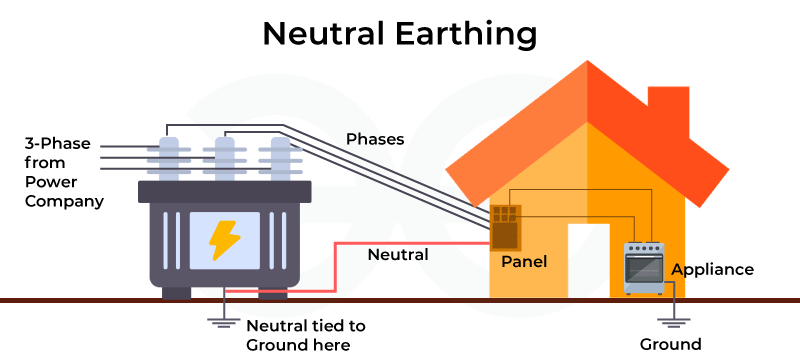 Neutral Earthing

3-Phase from Power Company

Phases

Neutral

Panel

Appliance

Neutral tied to Ground here

Ground